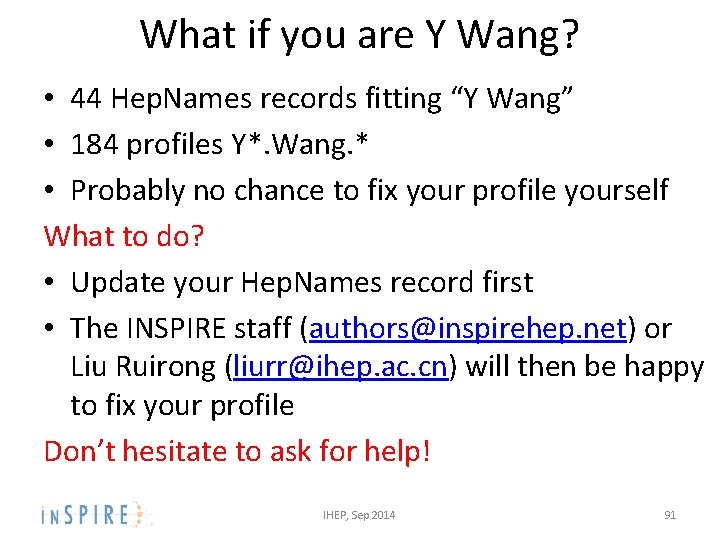 What if you are Y Wang?

• 44 HepNames records fitting “Y Wang”
• 184 profiles Y*.Wang.*
• Probably no chance to fix your profile yourself

What to do?

• Update your HepNames record first
• The INSPIRE staff (authors@inspirehep.net) or Liu Ruirong (liurr@ihep.ac.cn) will then be happy to fix your profile

Don’t hesitate to ask for help!

iNSPIRE

IHEP, Sep 2014

91